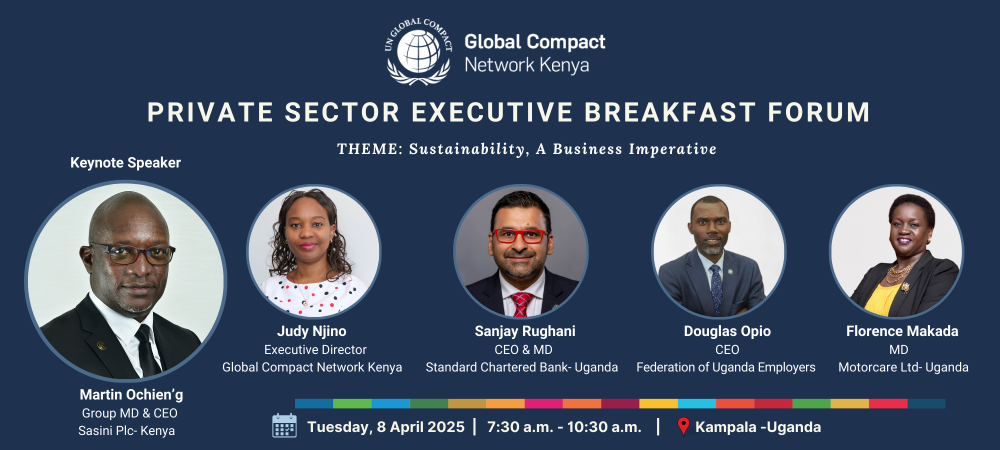 UN GLOBAL COMPACT
Global Compact Network Kenya

PRIVATE SECTOR EXECUTIVE BREAKFAST FORUM

THEME: Sustainability, A Business Imperative

Keynote Speaker

Martin Ochien'g
Group MD & CEO
Sasini Plc- Kenya

Judy Njino
Executive Director
Global Compact Network Kenya

Sanjay Rughani
CEO & MD
Standard Chartered Bank- Uganda

Douglas Opio
CEO
Federation of Uganda Employers

Florence Makada
MD
Motorcare Ltd- Uganda

Tuesday, 8 April 2025 | 7:30 a.m. - 10:30 a.m. | Kampala -Uganda